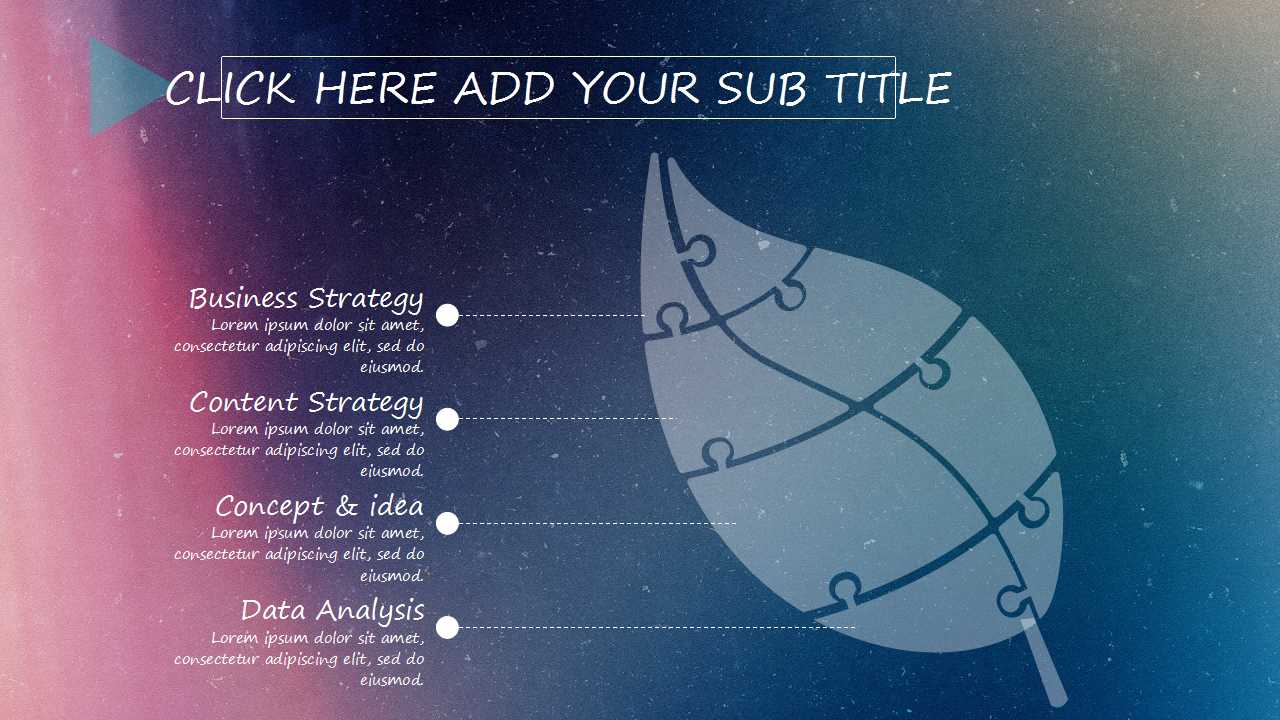 CLICK HERE ADD YOUR SUB TITLE

Business Strategy
Lorem ipsum dolor sit amet, consectetur adipiscing elit, sed do eiusmod.

Content Strategy
Lorem ipsum dolor sit amet, consectetur adipiscing elit, sed do eiusmod.

Concept & idea
Lorem ipsum dolor sit amet, consectetur adipiscing elit, sed do eiusmod.

Data Analysis
Lorem ipsum dolor sit amet, consectetur adipiscing elit, sed do eiusmod.